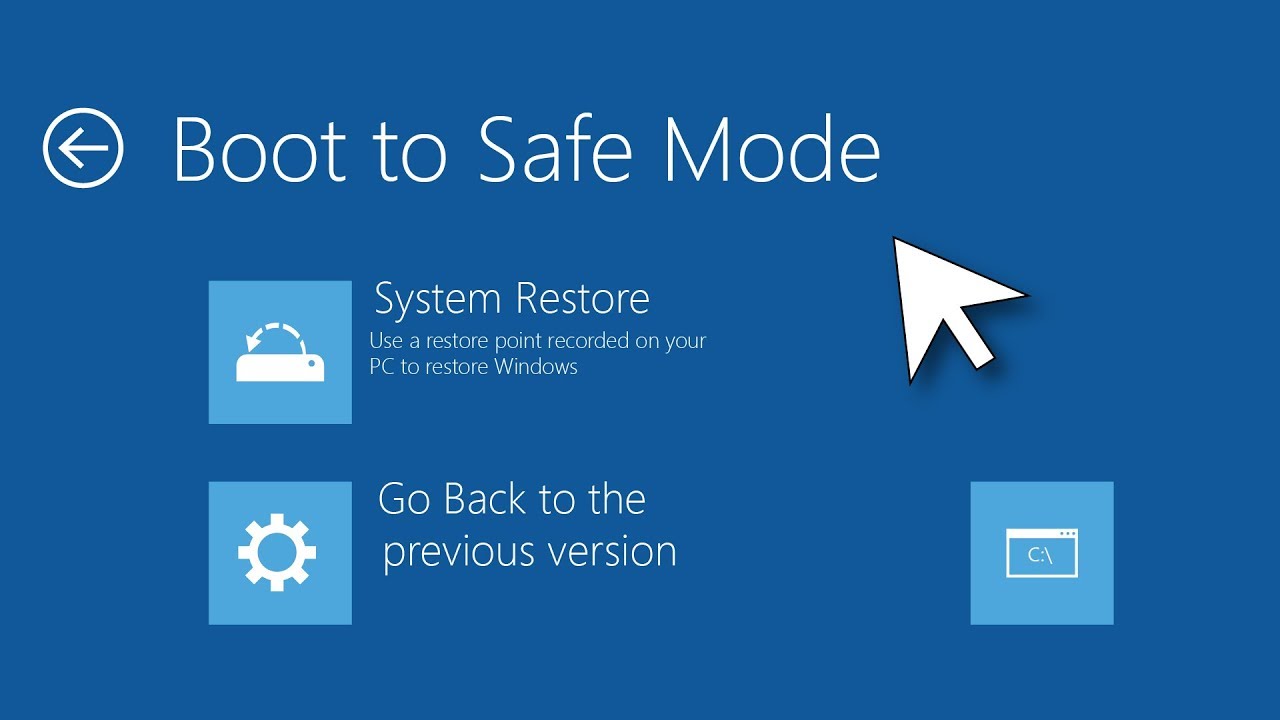 Boot to Safe Mode

System Restore
Use a restore point recorded on your PC to restore Windows

Go Back to the previous version

C:\